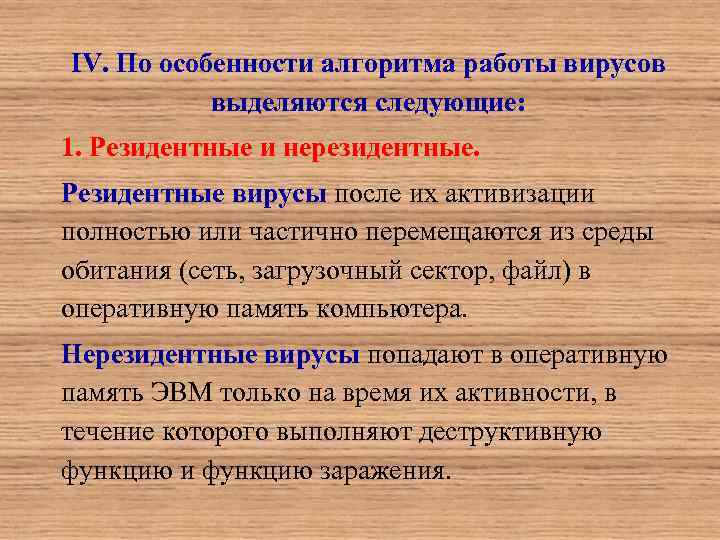 IV. По особенности алгоритма работы вирусов выделяются следующие:

1. Резидентные и нерезидентные.

Резидентные вирусы после их активизации полностью или частично перемещаются из среды обитания (сеть, загрузочный сектор, файл) в оперативную память компьютера.

Нерезидентные вирусы попадают в оперативную память ЭВМ только на время их активности, в течение которого выполняют деструктивную функцию и функцию заражения.